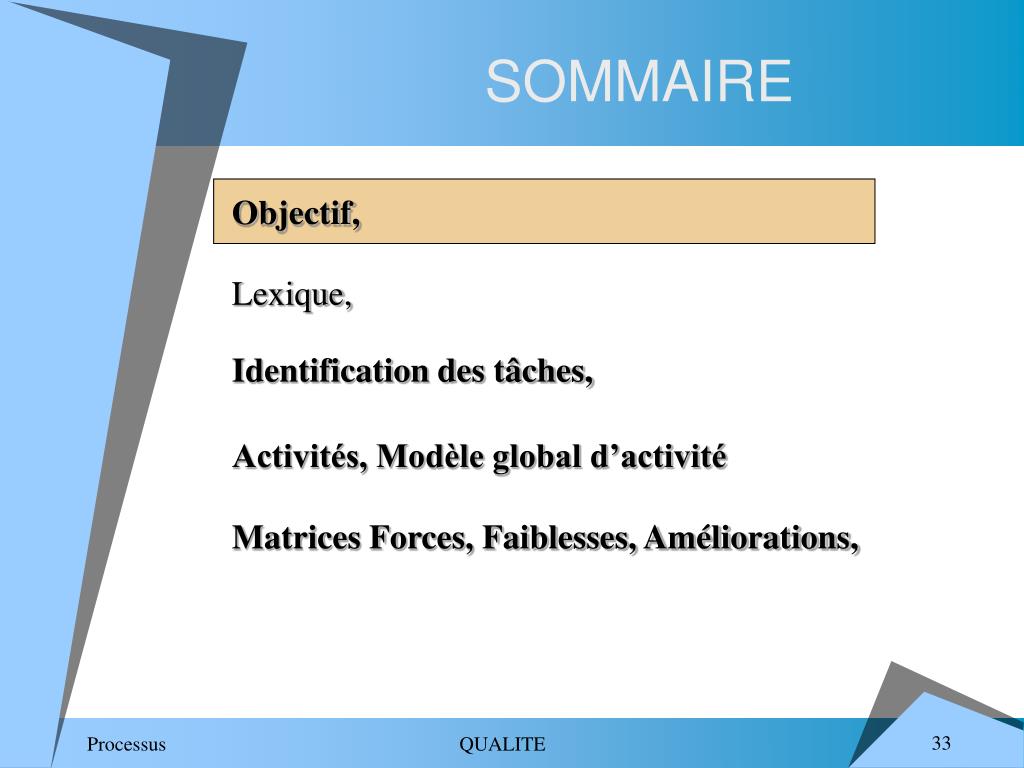 SOMMAIRE

Objectif,

Lexique,

Identification des tâches,

Activités, Modèle global d’activité

Matrices Forces, Faiblesses, Améliorations,

Processus

QUALITE

33